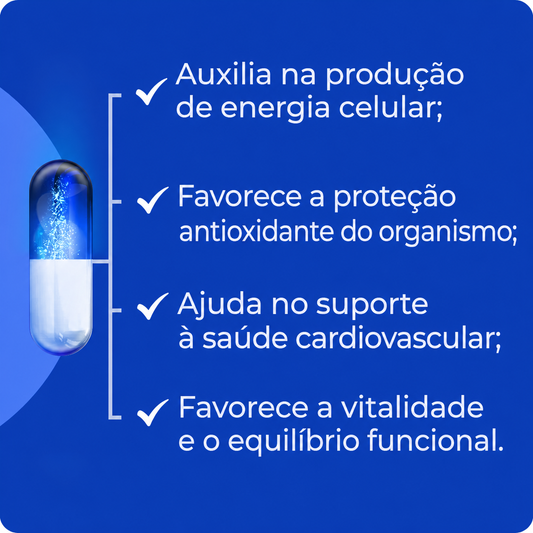 ✓ Auxilia na produção de energia celular;

✓ Favorece a proteção antioxidante do organismo;

✓ Ajuda no suporte à saúde cardiovascular;

✓ Favorece a vitalidade e o equilíbrio funcional.